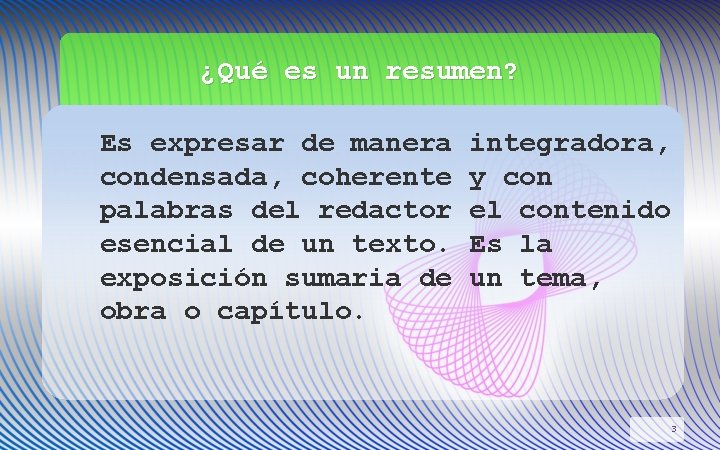 ¿Qué es un resumen?

Es expresar de manera integradora, condensada, coherente y con palabras del redactor el contenido esencial de un texto. Es la exposición sumaria de un tema, obra o capítulo.

3